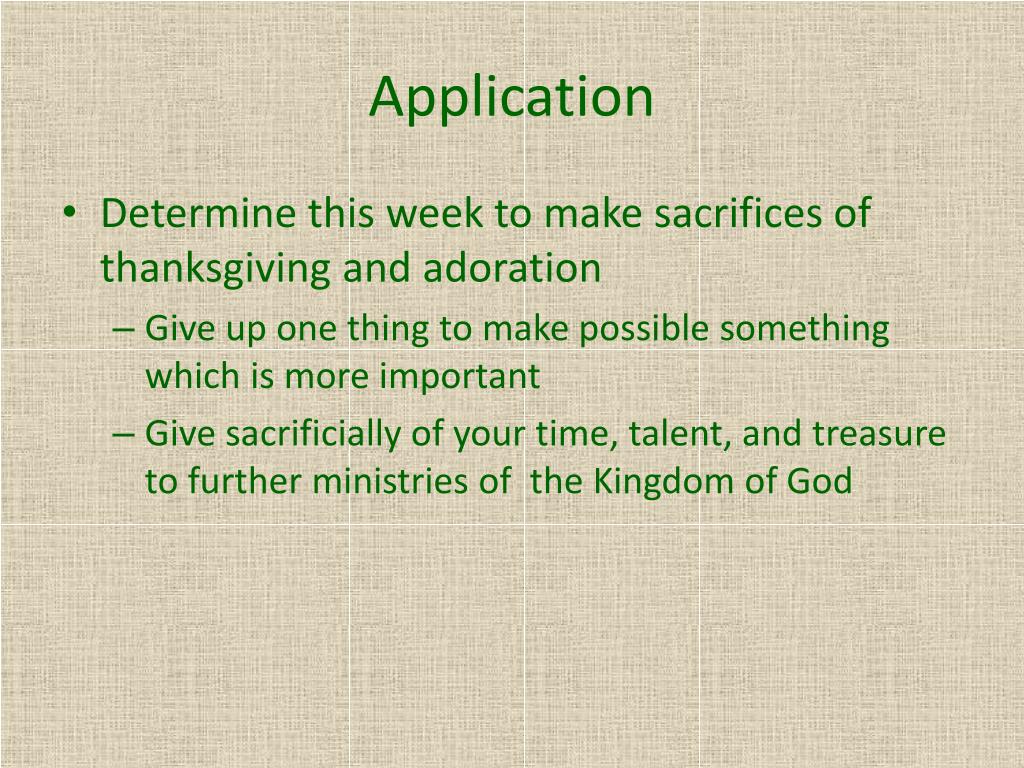 Application

• Determine this week to make sacrifices of thanksgiving and adoration

– Give up one thing to make possible something which is more important

– Give sacrificially of your time, talent, and treasure to further ministries of the Kingdom of God